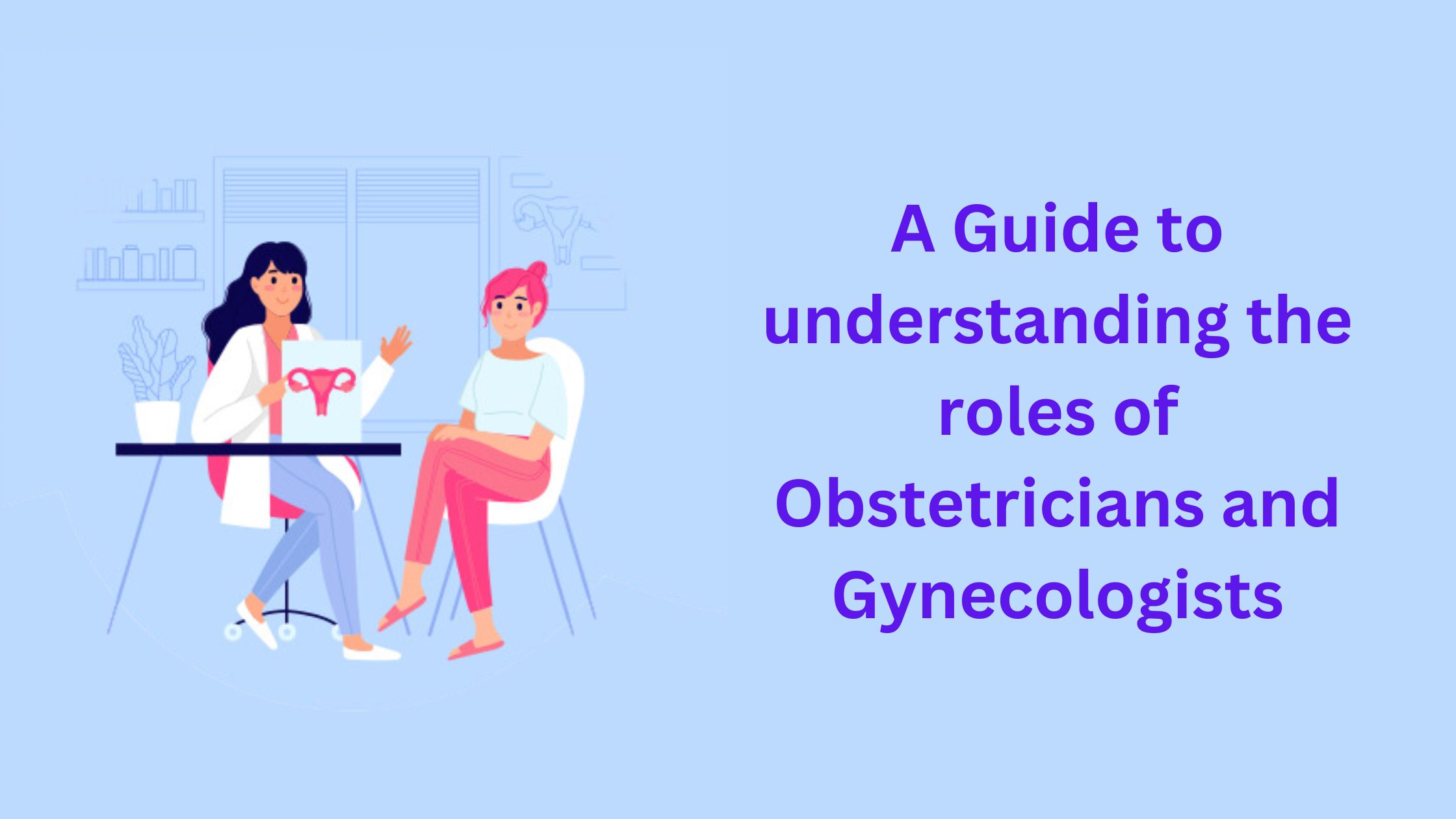 A Guide to understanding the roles of Obstetricians and Gynecologists